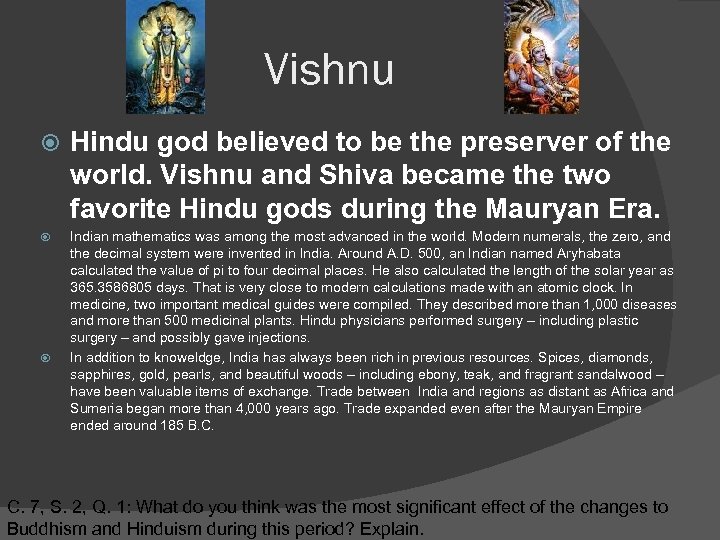 Vishnu

Hindu god believed to be the preserver of the world. Vishnu and Shiva became the two favorite Hindu gods during the Mauryan Era.

Indian mathematics was among the most advanced in the world. Modern numerals, the zero, and the decimal system were invented in India. Around A.D. 500, an Indian named Aryhabata calculated the value of pi to four decimal places. He also calculated the length of the solar year as 365.3586805 days. That is very close to modern calculations made with an atomic clock. In medicine, two important medical guides were compiled. They described more than 1,000 diseases and more than 500 medicinal plants. Hindu physicians performed surgery – including plastic surgery – and possibly gave injections.

In addition to knoweldge, India has always been rich in previous resources. Spices, diamonds, sapphires, gold, pearls, and beautiful woods – including ebony, teak, and fragrant sandalwood – have been valuable items of exchange. Trade between India and regions as distant as Africa and Sumeria began more than 4,000 years ago. Trade expanded even after the Mauryan Empire ended around 185 B.C.

C. 7, S. 2, Q. 1: What do you think was the most significant effect of the changes to Buddhism and Hinduism during this period? Explain.